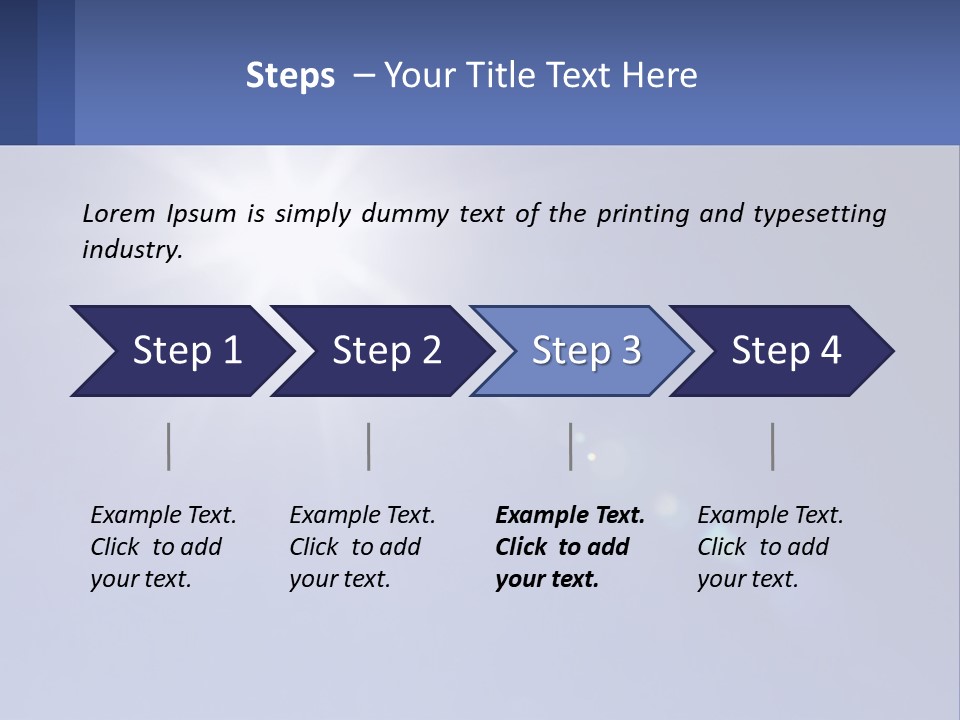 Steps – Your Title Text Here

Lorem Ipsum is simply dummy text of the printing and typesetting industry.

Step 1

Step 2

Step 3

Step 4

Example Text. Click to add your text.

Example Text. Click to add your text.

Example Text. Click to add your text.

Example Text. Click to add your text.